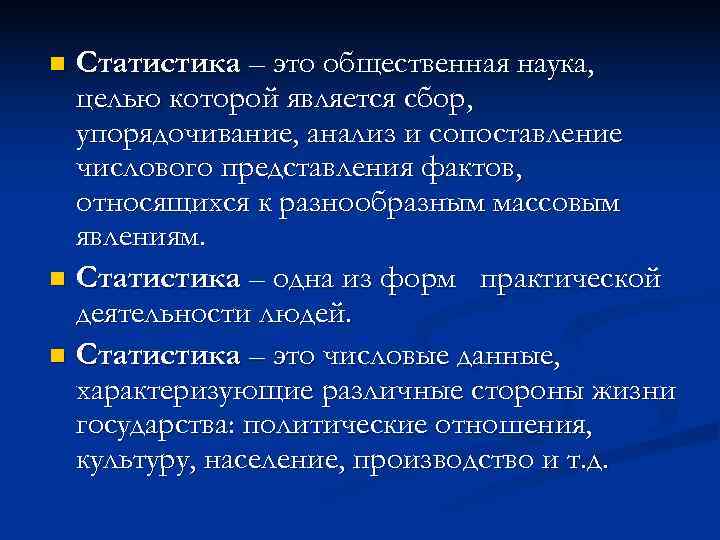 Статистика – это общественная наука, целью которой является сбор, упорядочивание, анализ и сопоставление числового представления фактов, относящихся к разнообразным массовым явлениям.

Статистика – одна из форм практической деятельности людей.

Статистика – это числовые данные, характеризующие различные стороны жизни государства: политические отношения, культуру, население, производство и т.д.